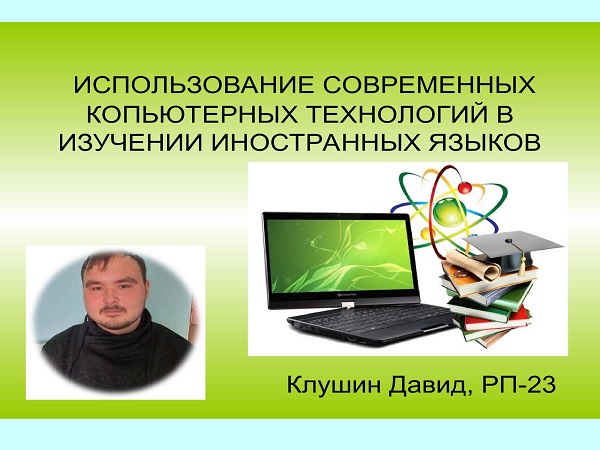 ИСПОЛЬЗОВАНИЕ СОВРЕМЕННЫХ КОПЬЮТЕРНЫХ ТЕХНОЛОГИЙ В ИЗУЧЕНИИ ИНОСТРАННЫХ ЯЗЫКОВ

Клушин Давид, РП-23